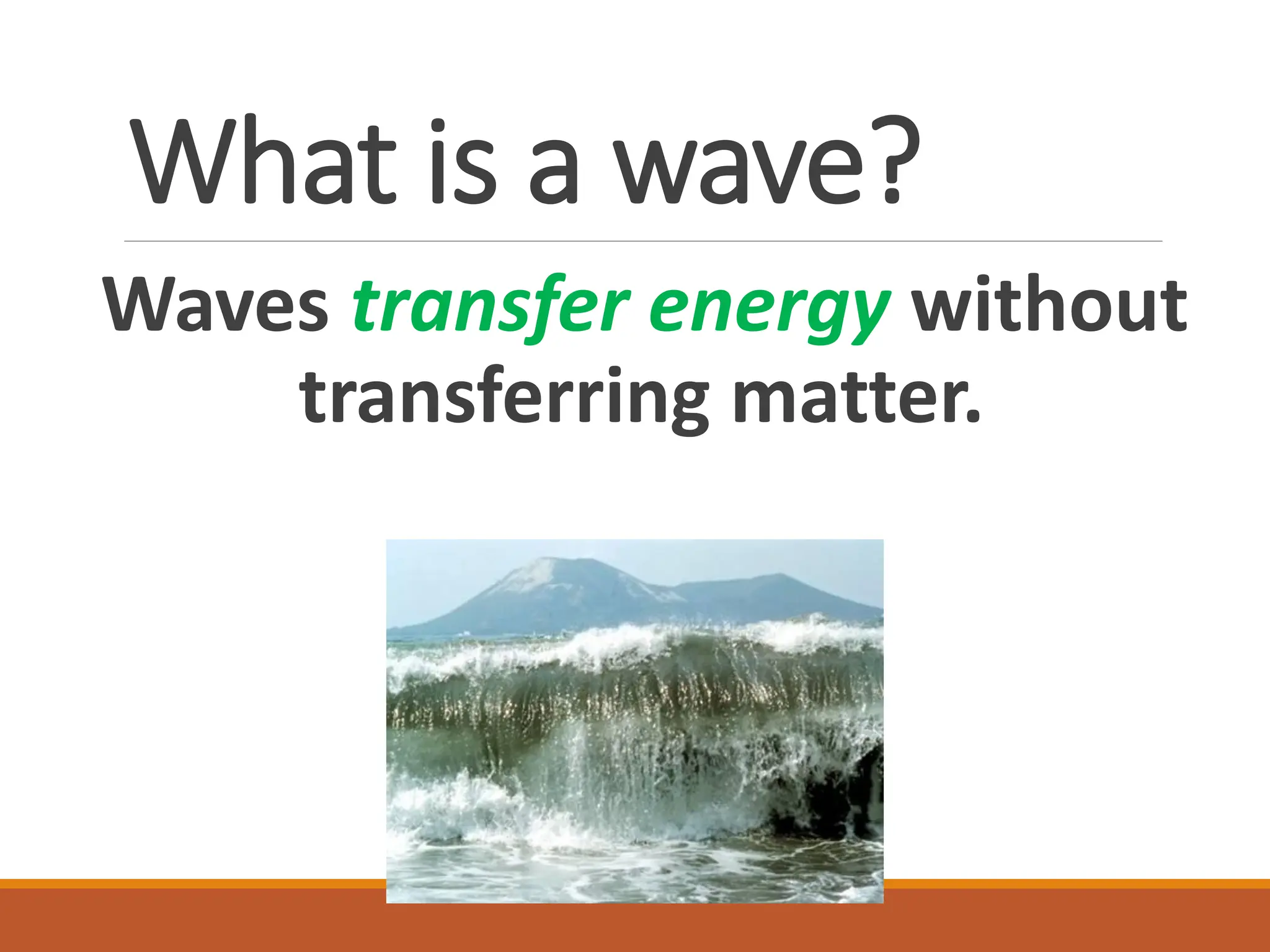 What is a wave?

Waves transfer energy without transferring matter.